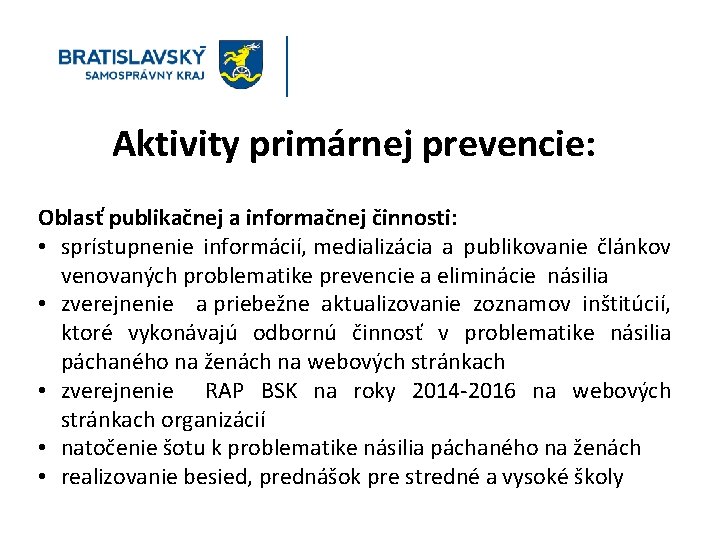 BRATISLAVSKÝ
SAMOSPRÁVNY KRAJ

Aktivity primárnej prevencie:

Oblasť publikačnej a informačnej činnosti:
• sprístupnenie informácií, medializácia a publikovanie článkov venovaných problematike prevencie a eliminácie násilia
• zverejnenie a priebežne aktualizovanie zoznamov inštitúcií, ktoré vykonávajú odbornú činnosť v problematike násilia páchaného na ženách na webových stránkach
• zverejnenie RAP BSK na roky 2014-2016 na webových stránkach organizácií
• natočenie šotu k problematike násilia páchaného na ženách
• realizovanie besied, prednášok pre stredné a vysoké školy